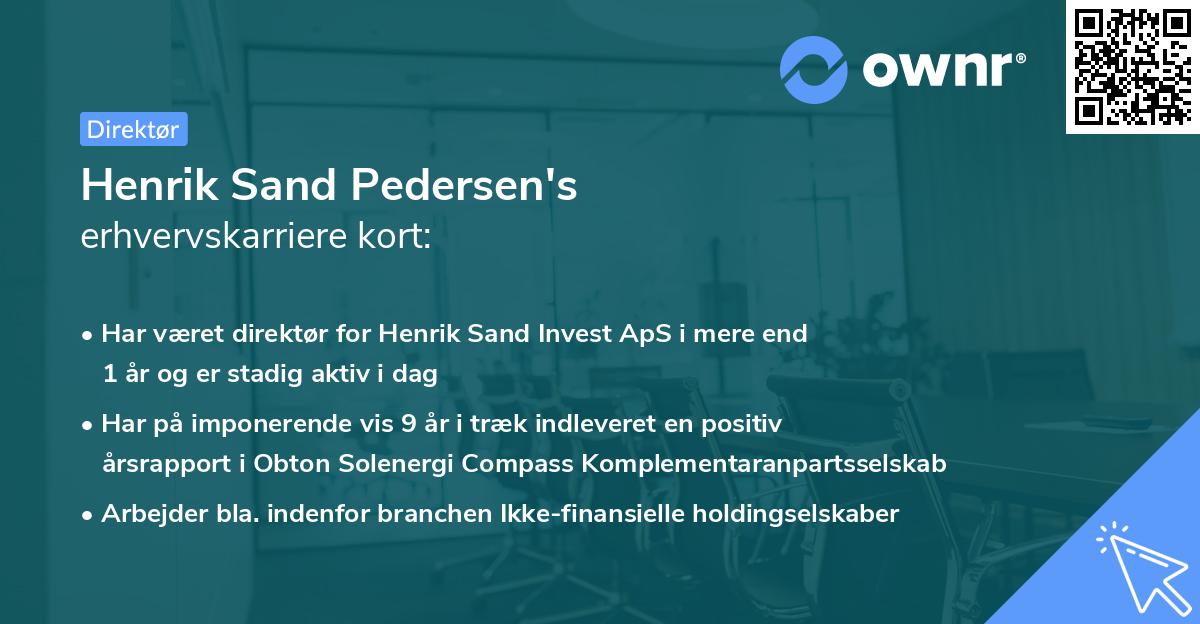 ownr®

Direktør

Henrik Sand Pedersen's
erhvervskarriere kort:

• Har været direktør for Henrik Sand Invest ApS i mere end 1 år og er stadig aktiv i dag

• Har på imponerende vis 9 år i træk indleveret en positiv årsrapport i Obton Solenergi Compass Komplementaranpartsselskab

• Arbejder bla. indenfor branchen Ikke-finansielle holdingselskaber